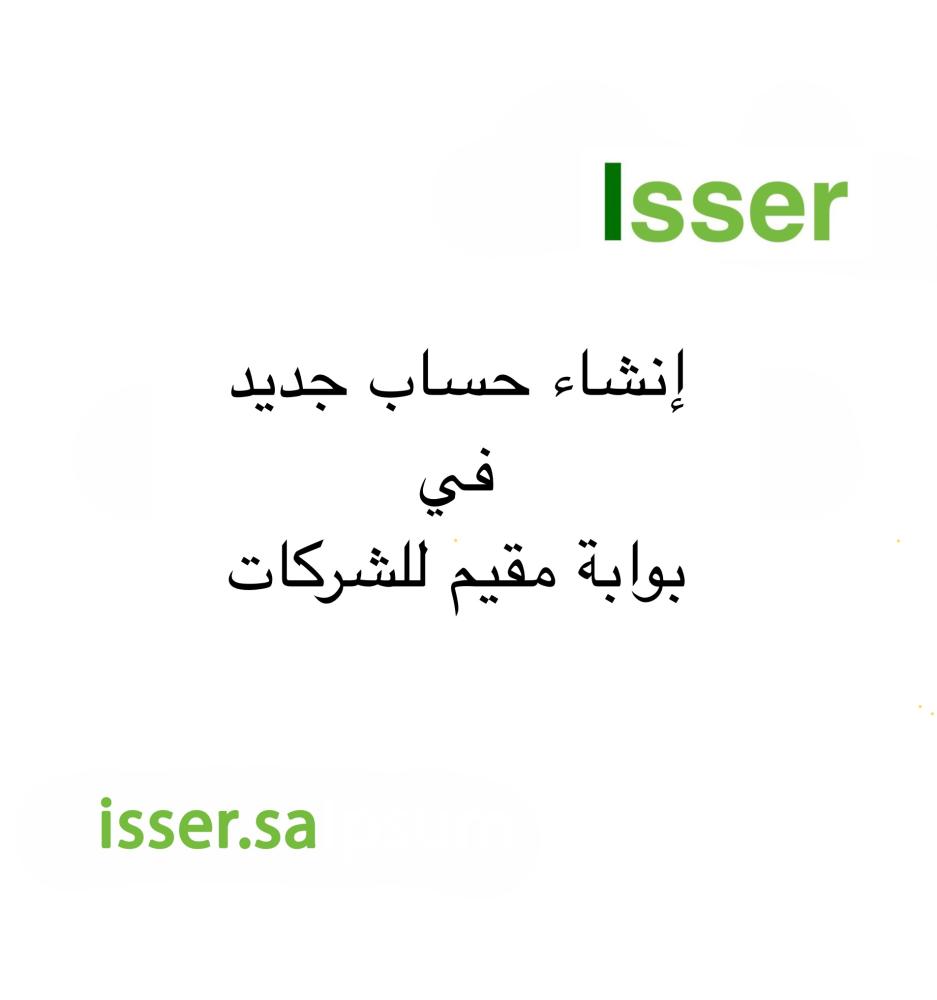 Isser

إنشاء حساب جديد
في
بوابة مقيم للشركات

isser.sa